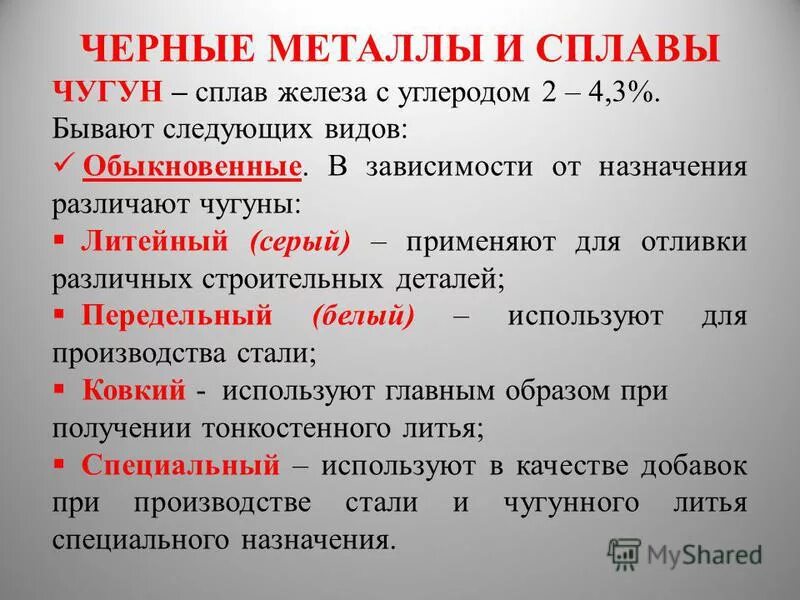 ЧЕРНЫЕ МЕТАЛЛЫ И СПЛАВЫ

ЧУГУН – сплав железа с углеродом 2 – 4,3%. Бывают следующих видов:

✓ Обыкновенные. В зависимости от назначения различают чугуны:

▪ Литейный (серый) – применяют для отливки различных строительных деталей;

▪ Передельный (белый) – используют для производства стали;

▪ Ковкий - используют главным образом при получении тонкостенного литья;

▪ Специальный – используют в качестве добавок при производстве стали и чугунного литья специального назначения.

MyShared